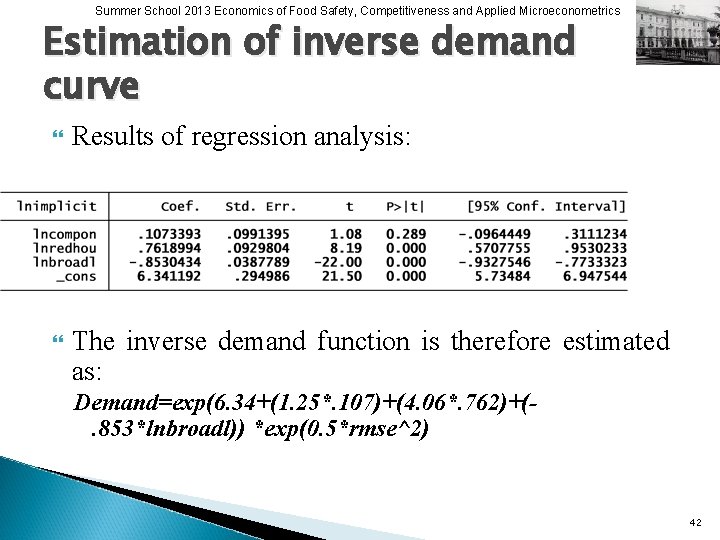 Summer School 2013 Economics of Food Safety, Competitiveness and Applied Microeconometrics

Estimation of inverse demand curve

Results of regression analysis:

| lnimplicit | Coef. | Std. Err. | t | P>\|t\| | [95% Conf. | Interval] |
|---|---|---|---|---|---|---|
| lncompon | .1073393 | .0991395 | 1.08 | 0.289 | -.0964449 | .3111234 |
| lnredhou | .7618994 | .0929804 | 8.19 | 0.000 | .5707755 | .9530233 |
| lnbroadl | -.8530434 | .0387789 | -22.00 | 0.000 | -.9327546 | -.7733323 |
| _cons | 6.341192 | .294986 | 21.50 | 0.000 | 5.73484 | 6.947544 |

The inverse demand function is therefore estimated as:

Demand=exp(6.34+(1.25*.107)+(4.06*.762)+(-.853*lnbroadl)) *exp(0.5*rmse^2)

42